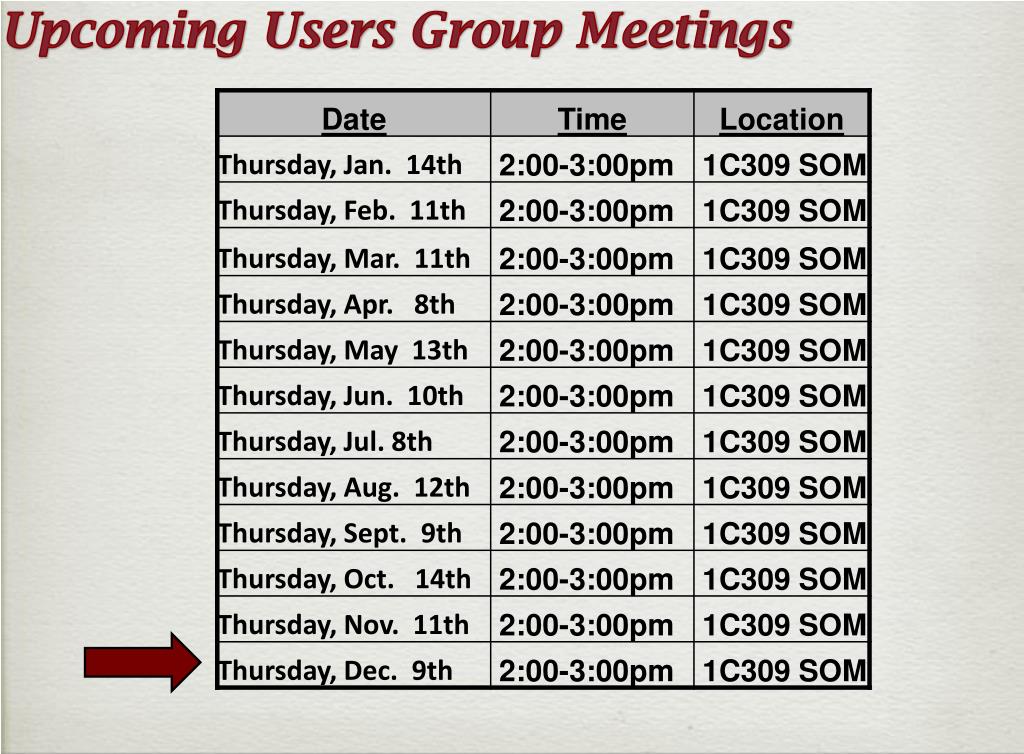 Upcoming Users Group Meetings

| Date | Time | Location |
|---|---|---|
| Thursday, Jan. 14th | 2:00-3:00pm | 1C309 SOM |
| Thursday, Feb. 11th | 2:00-3:00pm | 1C309 SOM |
| Thursday, Mar. 11th | 2:00-3:00pm | 1C309 SOM |
| Thursday, Apr. 8th | 2:00-3:00pm | 1C309 SOM |
| Thursday, May 13th | 2:00-3:00pm | 1C309 SOM |
| Thursday, Jun. 10th | 2:00-3:00pm | 1C309 SOM |
| Thursday, Jul. 8th | 2:00-3:00pm | 1C309 SOM |
| Thursday, Aug. 12th | 2:00-3:00pm | 1C309 SOM |
| Thursday, Sept. 9th | 2:00-3:00pm | 1C309 SOM |
| Thursday, Oct. 14th | 2:00-3:00pm | 1C309 SOM |
| Thursday, Nov. 11th | 2:00-3:00pm | 1C309 SOM |
| Thursday, Dec. 9th | 2:00-3:00pm | 1C309 SOM |